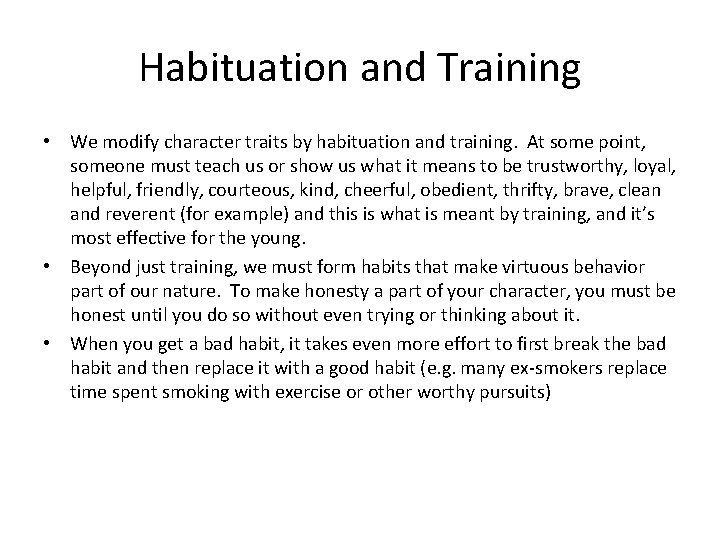 Habituation and Training

• We modify character traits by habituation and training. At some point, someone must teach us or show us what it means to be trustworthy, loyal, helpful, friendly, courteous, kind, cheerful, obedient, thrifty, brave, clean and reverent (for example) and this is what is meant by training, and it's most effective for the young.

• Beyond just training, we must form habits that make virtuous behavior part of our nature. To make honesty a part of your character, you must be honest until you do so without even trying or thinking about it.

• When you get a bad habit, it takes even more effort to first break the bad habit and then replace it with a good habit (e.g. many ex-smokers replace time spent smoking with exercise or other worthy pursuits)